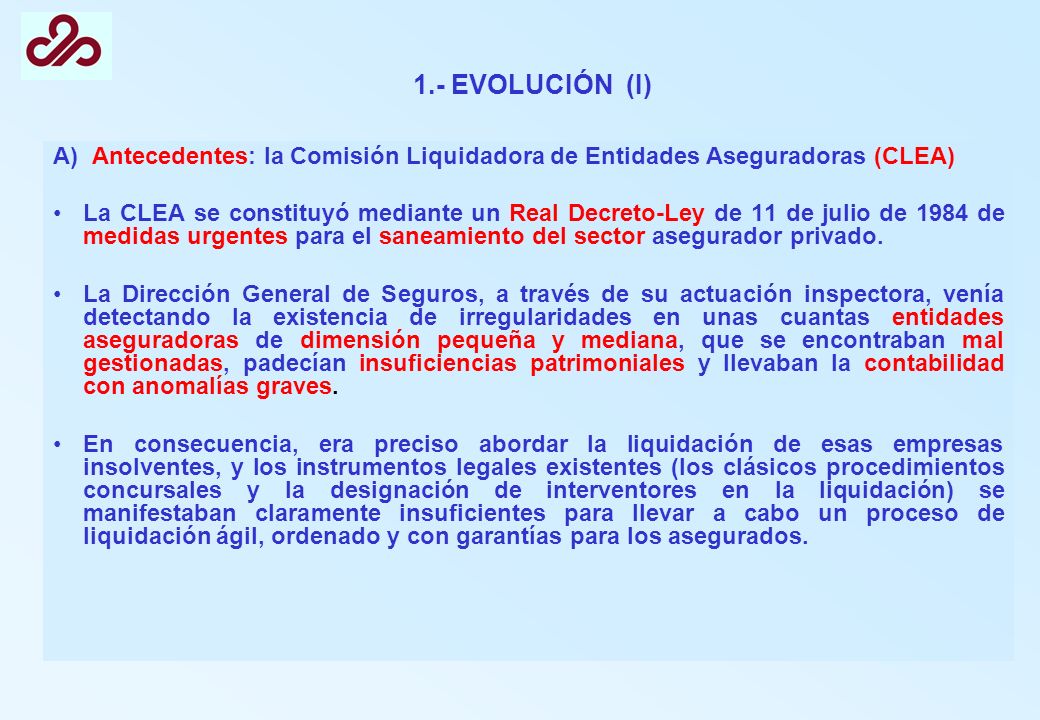 1.- EVOLUCIÓN (I)

A) Antecedentes: la Comisión Liquidadora de Entidades Aseguradoras (CLEA)

• La CLEA se constituyó mediante un Real Decreto-Ley de 11 de julio de 1984 de medidas urgentes para el saneamiento del sector asegurador privado.

• La Dirección General de Seguros, a través de su actuación inspectora, venía detectando la existencia de irregularidades en unas cuantas entidades aseguradoras de dimensión pequeña y mediana, que se encontraban mal gestionadas, padecían insuficiencias patrimoniales y llevaban la contabilidad con anomalías graves.

• En consecuencia, era preciso abordar la liquidación de esas empresas insolventes, y los instrumentos legales existentes (los clásicos procedimientos concursales y la designación de interventores en la liquidación) se manifestaban claramente insuficientes para llevar a cabo un proceso de liquidación ágil, ordenado y con garantías para los asegurados.